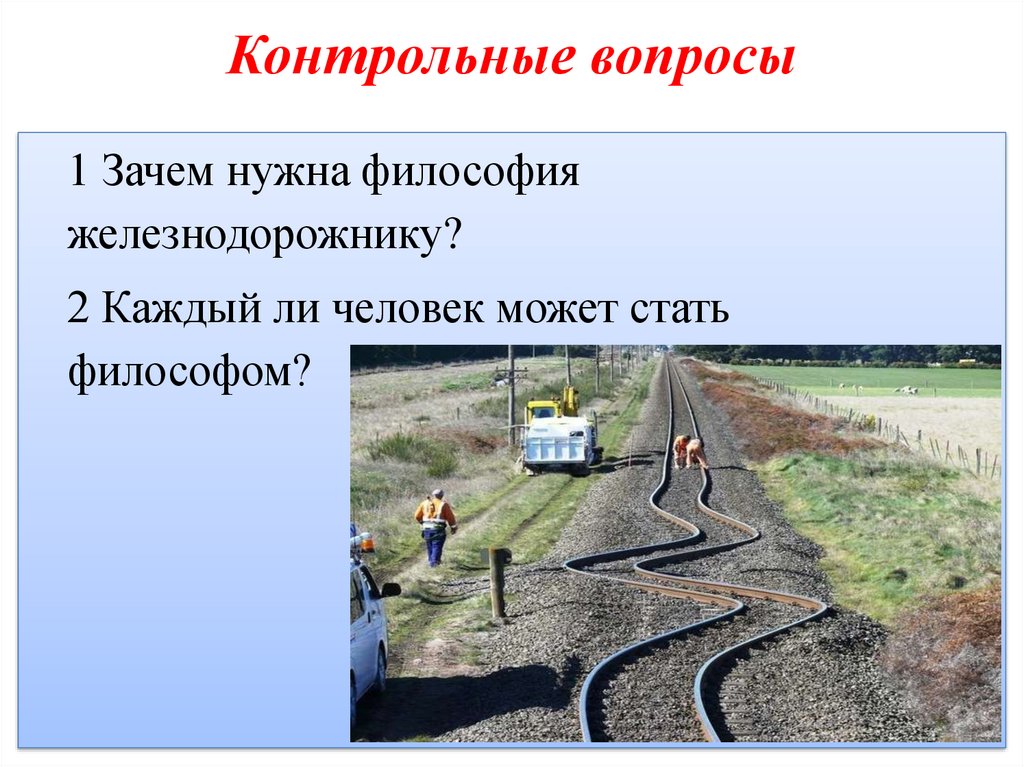 Контрольные вопросы

1 Зачем нужна философия железнодорожнику?

2 Каждый ли человек может стать философом?